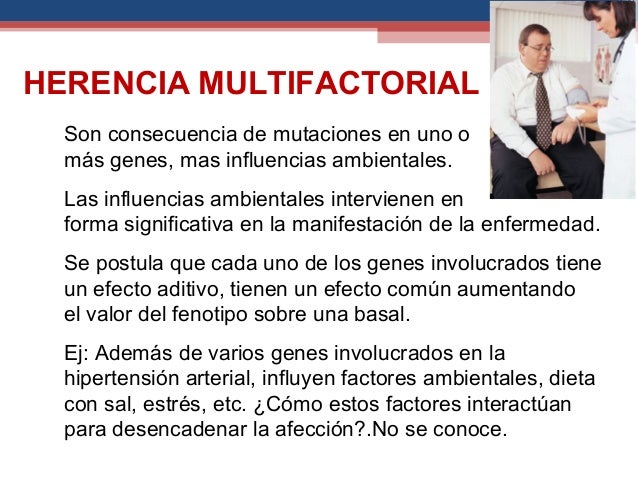 HERENCIA MULTIFACTORIAL

Son consecuencia de mutaciones en uno o más genes, mas influencias ambientales.

Las influencias ambientales intervienen en forma significativa en la manifestación de la enfermedad.

Se postula que cada uno de los genes involucrados tiene un efecto aditivo, tienen un efecto común aumentando el valor del fenotipo sobre una basal.

Ej: Además de varios genes involucrados en la hipertensión arterial, influyen factores ambientales, dieta con sal, estrés, etc. ¿Cómo estos factores interactúan para desencadenar la afección?.No se conoce.